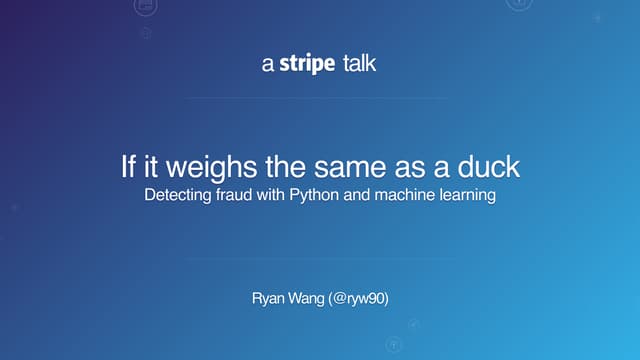 a stripe talk

If it weighs the same as a duck
Detecting fraud with Python and machine learning

Ryan Wang (@ryw90)